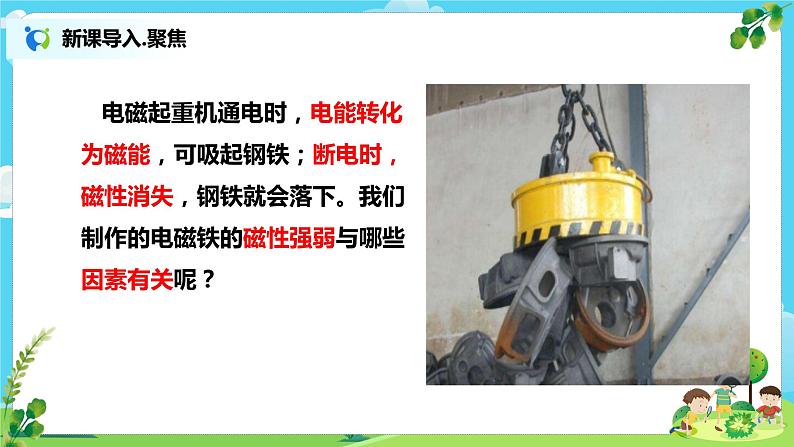 新课导入.聚焦

电磁起重机通电时，电能转化为磁能，可吸起钢铁；断电时，磁性消失，钢铁就会落下。我们制作的电磁铁的磁性强弱与哪些因素有关呢？